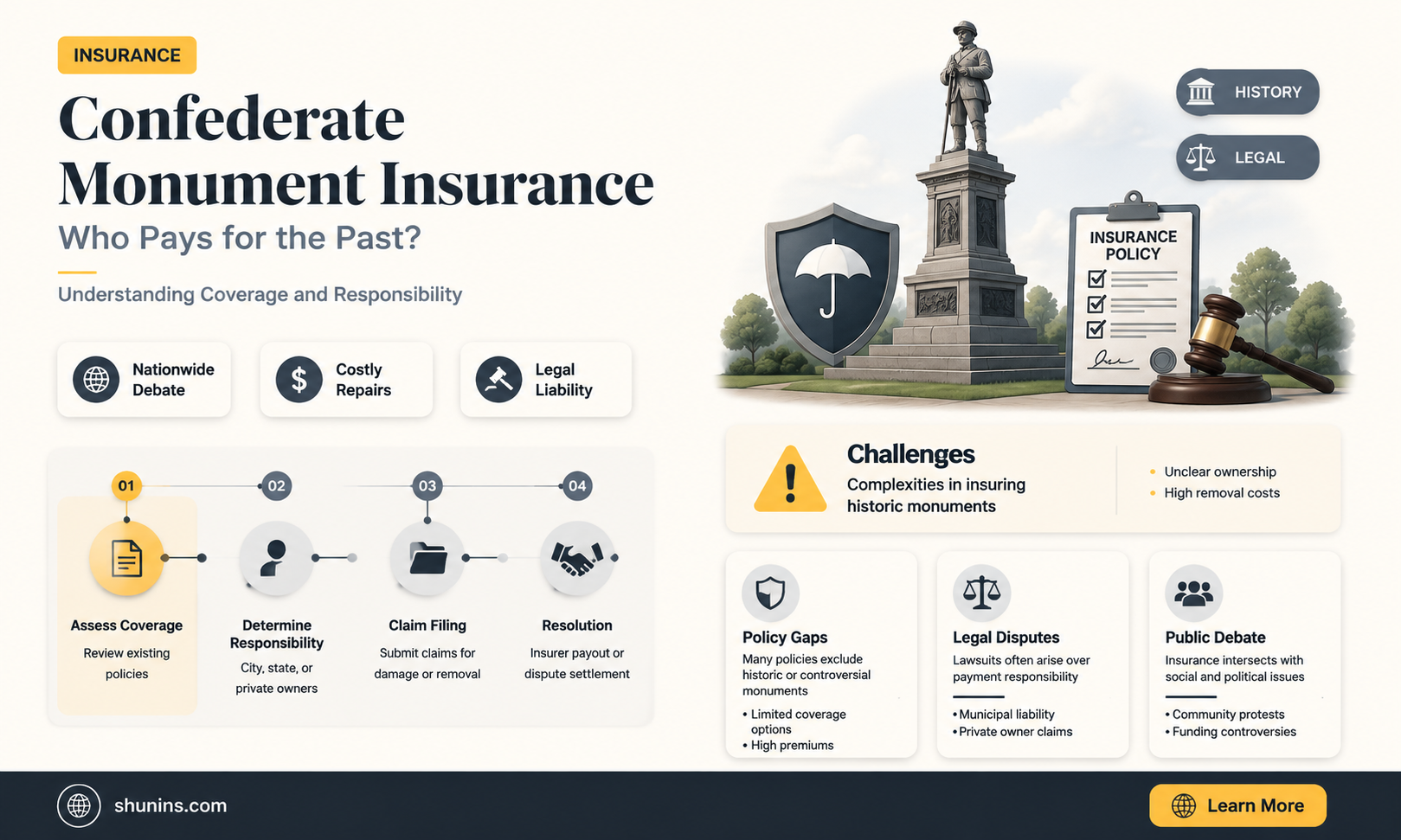 INSURANCE

Confederate Monument Insurance

Who Pays for the Past?

Understanding Coverage and Responsibility

Nationwide Debate

Costly Repairs

Legal Liability

01

Assess Coverage

Review existing policies

02

Determine Responsibility

City, state, or private owners

03

Claim Filing

Submit claims for damage or removal

04

Resolution

Insurer payout or dispute settlement

HISTORY

LEGAL

INSURANCE POLICY

Challenges

Complexities in insuring historic monuments

• Unclear ownership
• High removal costs

Policy Gaps

Many policies exclude historic or controversial monuments

• Limited coverage options
• High premiums

Legal Disputes

Lawsuits often arise over payment responsibility

• Municipal liability
• Private owner claims

Public Debate

Insurance intersects with social and political issues

• Community protests
• Funding controversies

shunins.com

Learn More